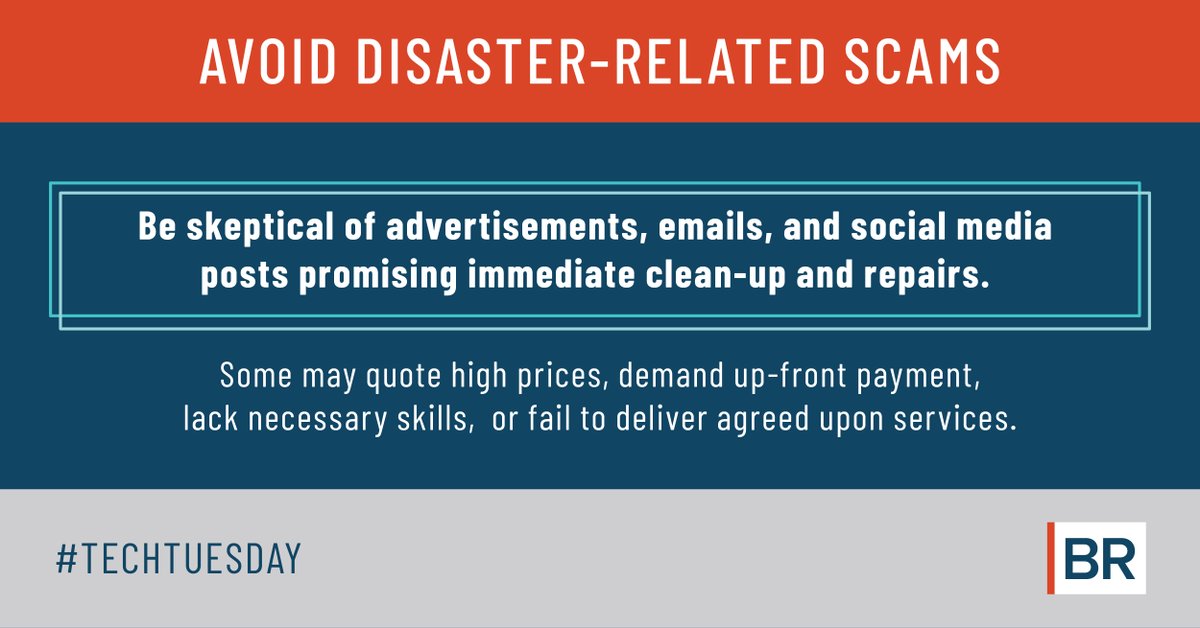 AVOID DISASTER-RELATED SCAMS

Be skeptical of advertisements, emails, and social media posts promising immediate clean-up and repairs.

Some may quote high prices, demand up-front payment, lack necessary skills, or fail to deliver agreed upon services.

#TECHTUESDAY

BR